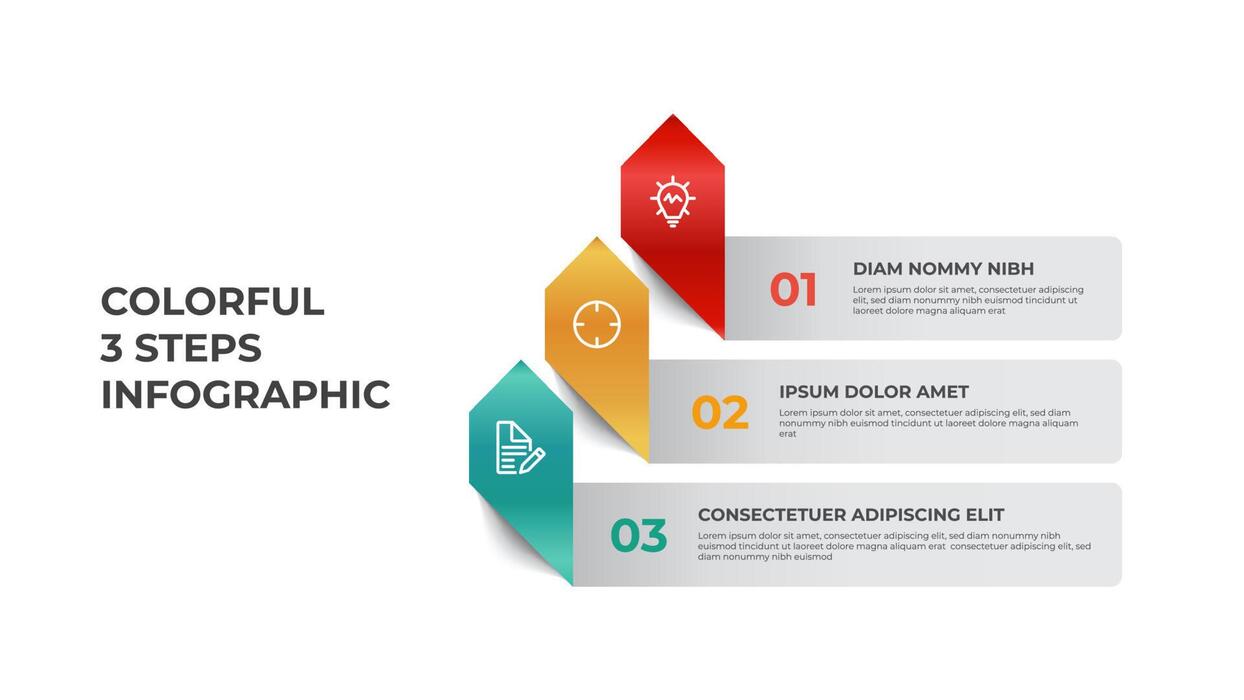 COLORFUL
3 STEPS
INFOGRAPHIC

01
DIAM NOMMY NIBH
Lorem ipsum dolor sit amet, consectetuer adipiscing elit, sed diam nonummy nibh euismod tincidunt ut laoreet dolore magna aliquam erat

02
IPSUM DOLOR AMET
Lorem ipsum dolor sit amet, consectetuer adipiscing elit, sed diam nonummy nibh euismod tincidunt ut laoreet dolore magna aliquam erat

03
CONSECTETUER ADIPISCING ELIT
Lorem ipsum dolor sit amet, consectetuer adipiscing elit, sed diam nonummy nibh euismod tincidunt ut laoreet dolore magna aliquam erat consectetuer adipiscing elit, sed diam nonummy nibh euismod